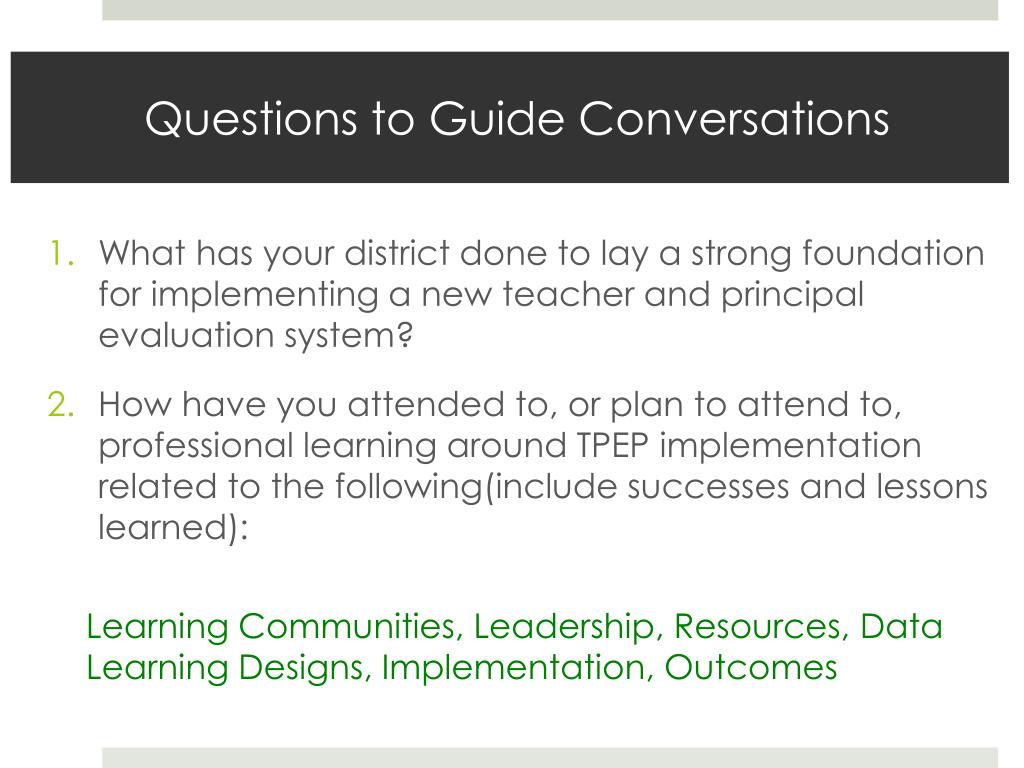 Questions to Guide Conversations

1. What has your district done to lay a strong foundation for implementing a new teacher and principal evaluation system?

2. How have you attended to, or plan to attend to, professional learning around TPEP implementation related to the following(include successes and lessons learned):

Learning Communities, Leadership, Resources, Data
Learning Designs, Implementation, Outcomes